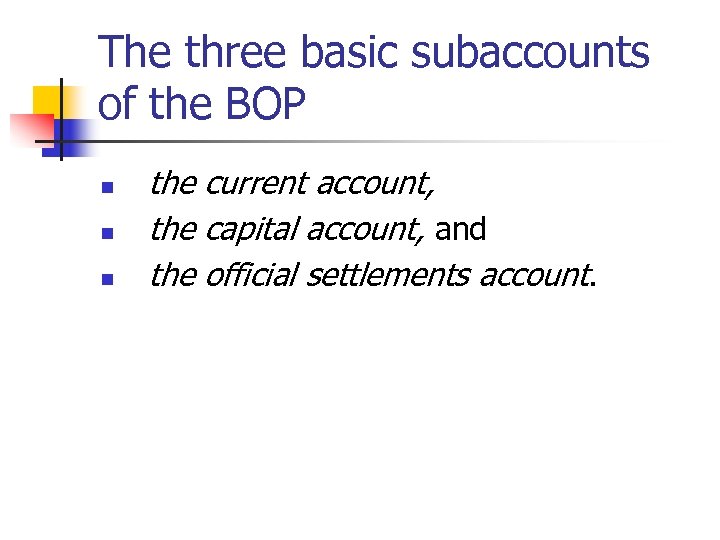 The three basic subaccounts of the BOP

- the current account,
- the capital account, and
- the official settlements account.